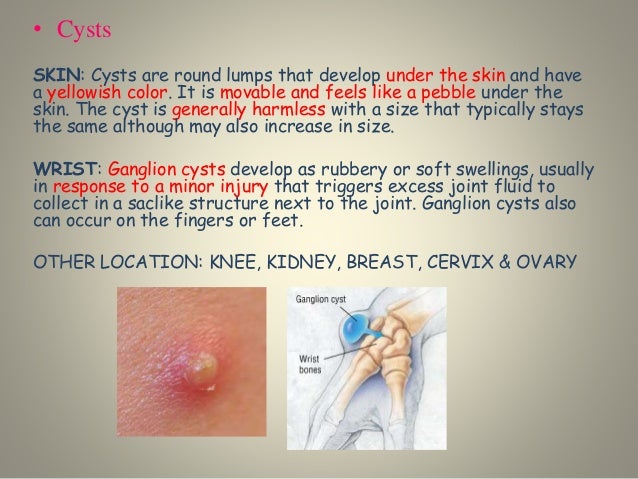 • Cysts

SKIN: Cysts are round lumps that develop under the skin and have a yellowish color. It is movable and feels like a pebble under the skin. The cyst is generally harmless with a size that typically stays the same although may also increase in size.

WRIST: Ganglion cysts develop as rubbery or soft swellings, usually in response to a minor injury that triggers excess joint fluid to collect in a saclike structure next to the joint. Ganglion cysts also can occur on the fingers or feet.

OTHER LOCATION: KNEE, KIDNEY, BREAST, CERVIX & OVARY

Ganglion cyst

Wrist bones